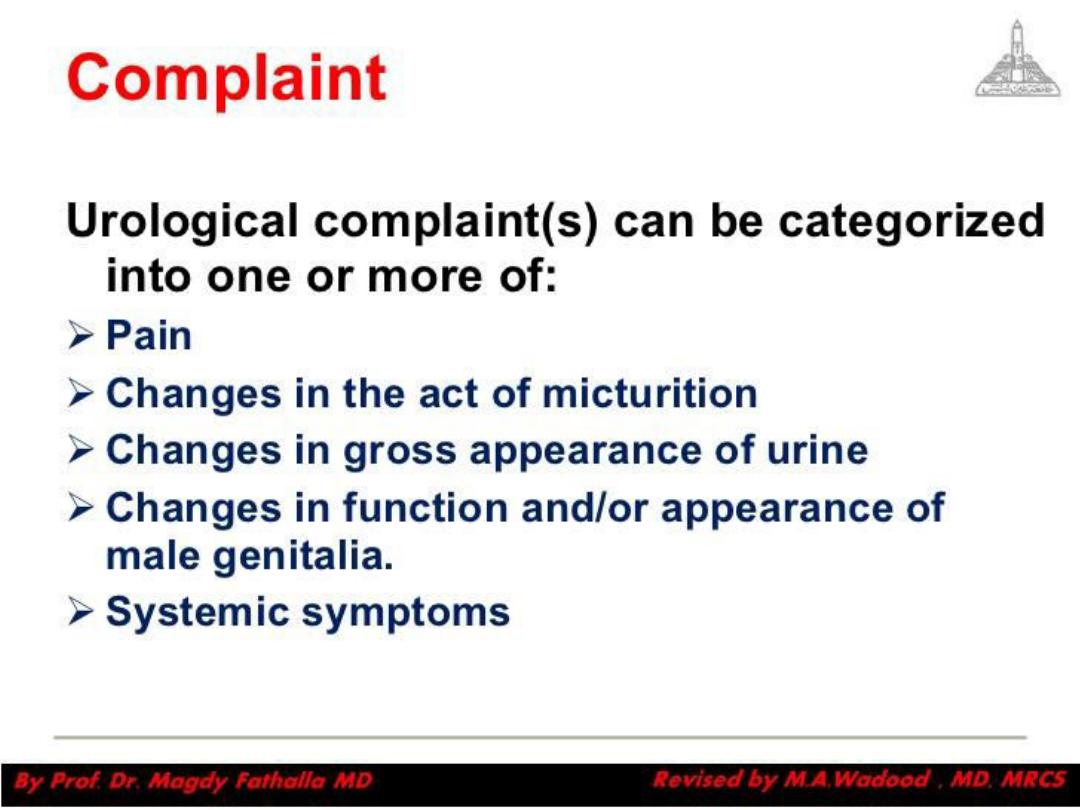 Complaint

Urological complaint(s) can be categorized into one or more of:

➢ Pain
➢ Changes in the act of micturition
➢ Changes in gross appearance of urine
➢ Changes in function and/or appearance of male genitalia.
➢ Systemic symptoms

By Prof. Dr. Magdy Fathalla MD

Revised by M.A.Wadood , MD. MRCS